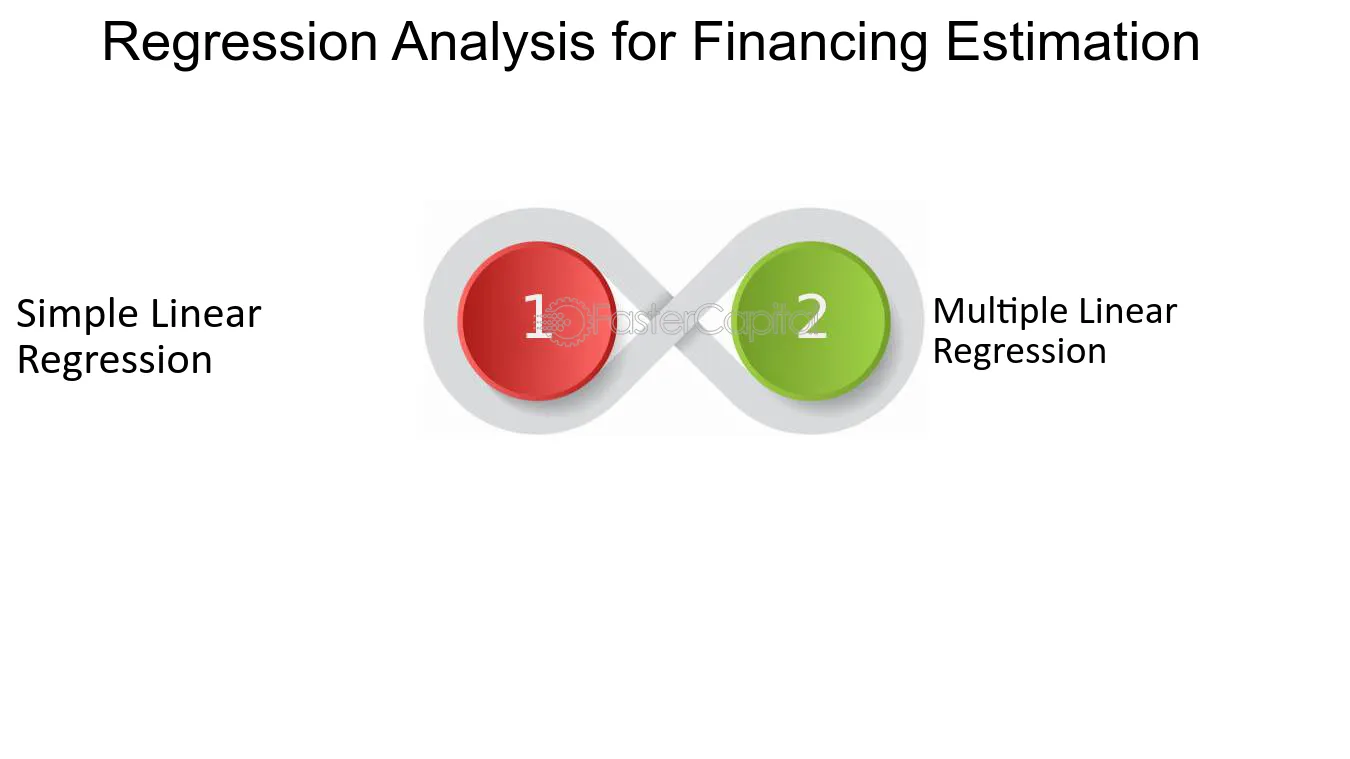 Regression Analysis for Financing Estimation

Simple Linear Regression

1

FasterCapital

2

Multiple Linear Regression